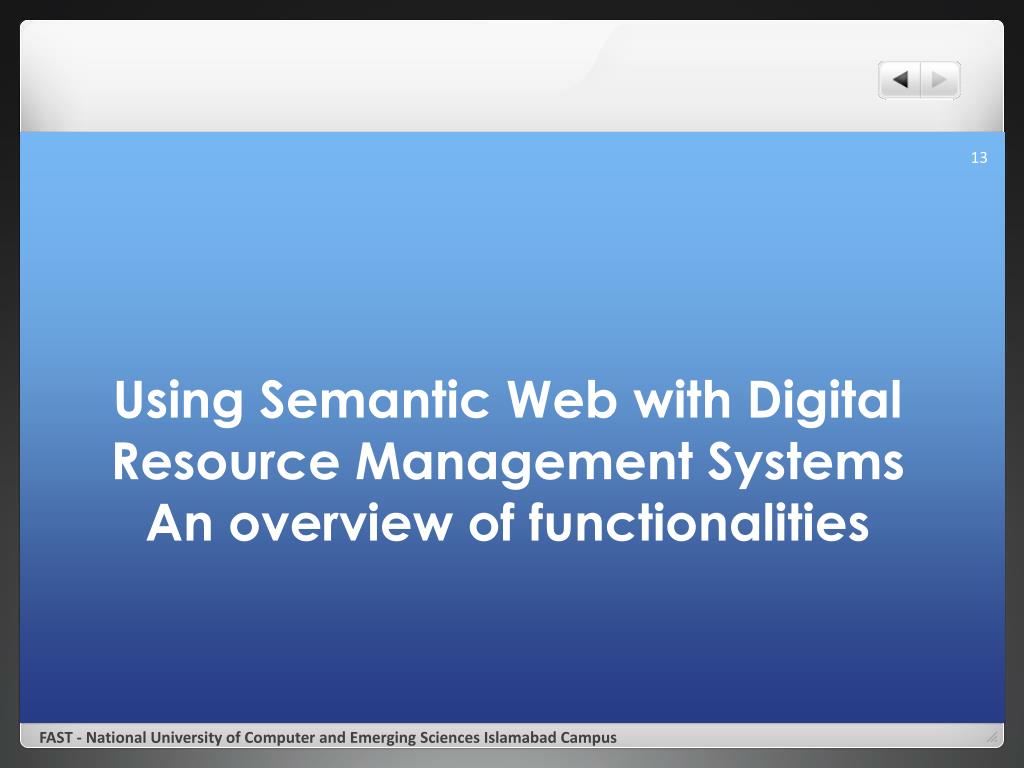 13

Using Semantic Web with Digital Resource Management Systems
An overview of functionalities

FAST - National University of Computer and Emerging Sciences Islamabad Campus